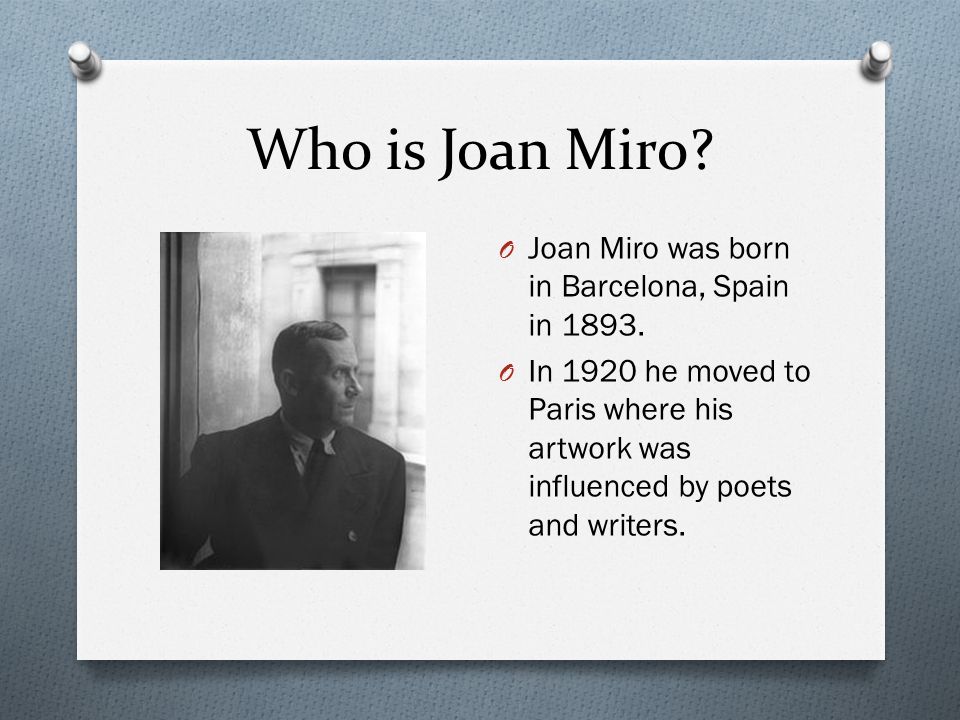 Who is Joan Miro?

O Joan Miro was born in Barcelona, Spain in 1893.

O In 1920 he moved to Paris where his artwork was influenced by poets and writers.